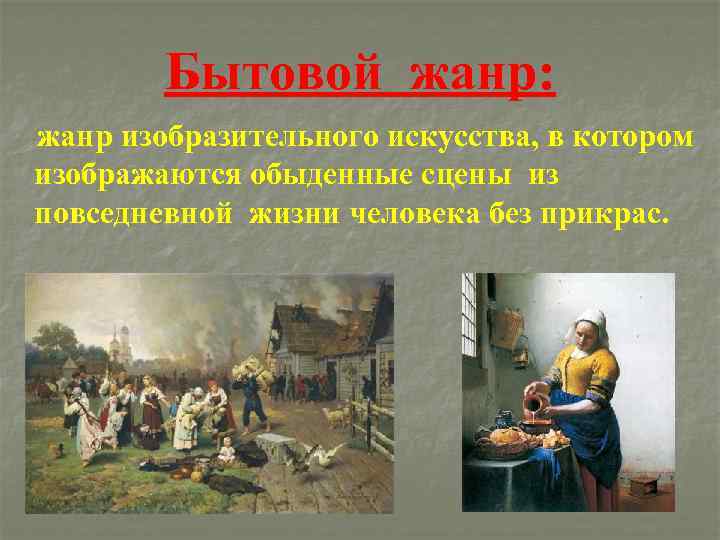 Бытовой жанр:

жанр изобразительного искусства, в котором изображаются обыденные сцены из повседневной жизни человека без прикрас.